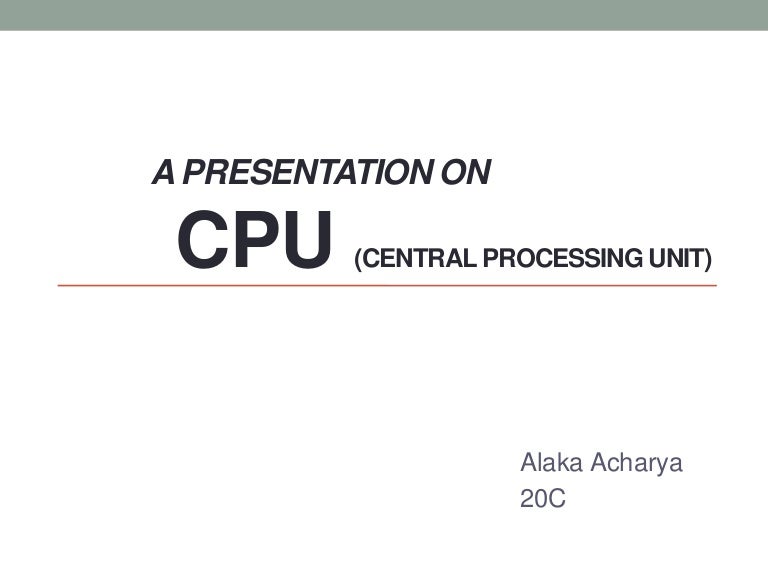 A PRESENTATION ON
CPU (CENTRAL PROCESSING UNIT)

Alaka Acharya
20C